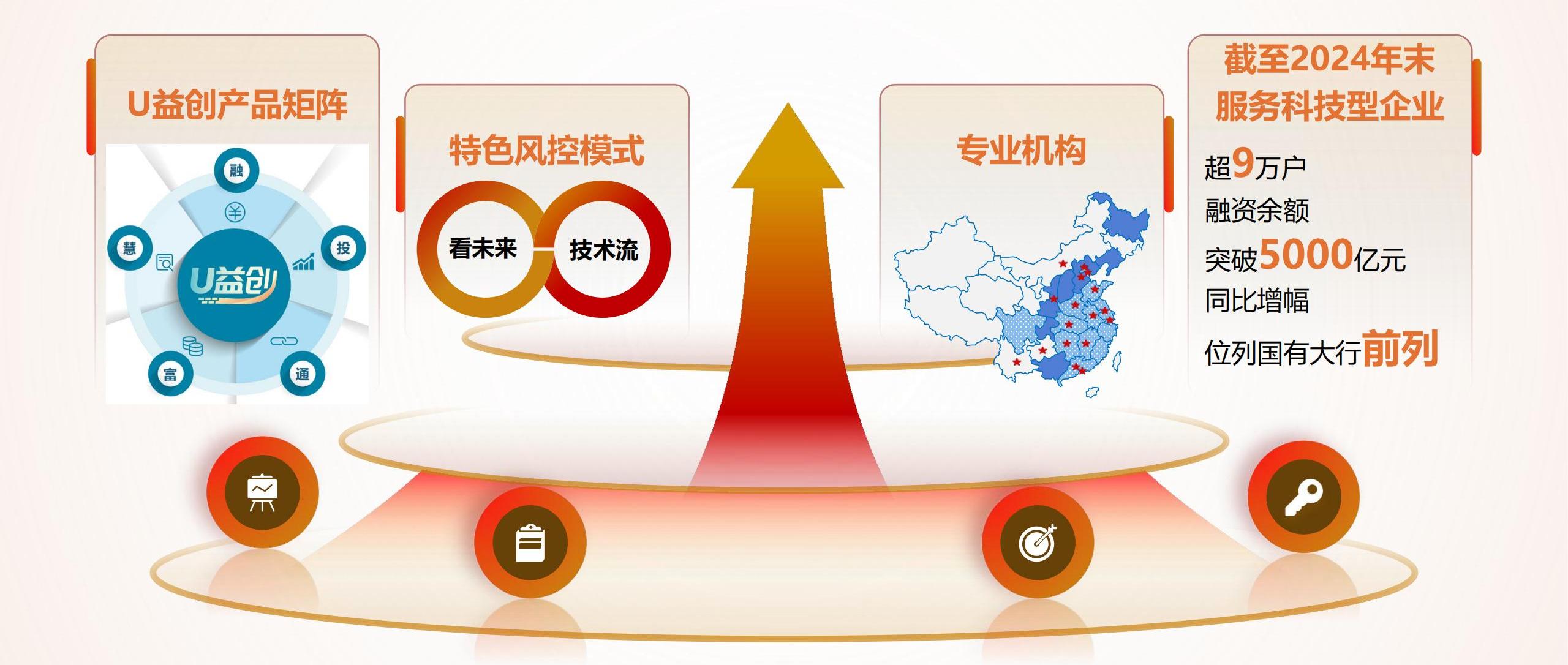 U益创产品矩阵

融
慧
投
U益创
富
通

特色风控模式

看未来
技术流

专业机构

截至2024年末
服务科技型企业

超9万户
融资余额
突破5000亿元
同比增幅
位列国有大行前列